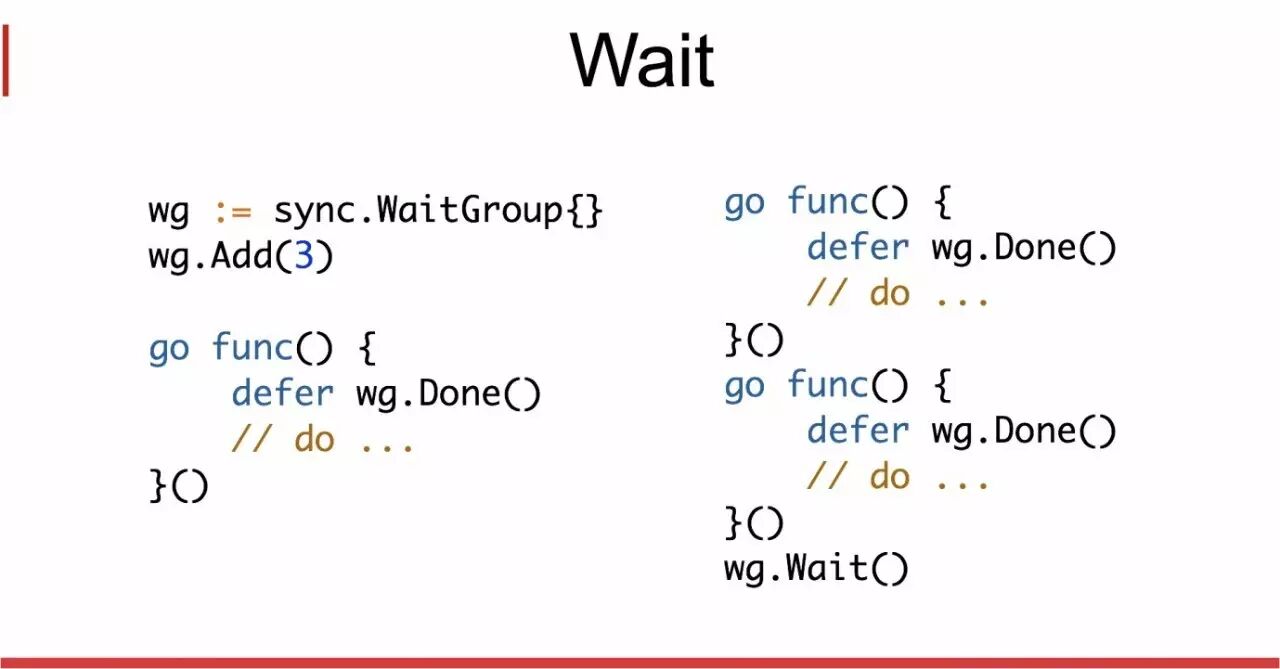 Wait

wg := sync.WaitGroup{}
wg.Add(3)

go func() {
    defer wg.Done()
    // do ...
}()

go func() {
    defer wg.Done()
    // do ...
}()
go func() {
    defer wg.Done()
    // do ...
}()
wg.Wait()